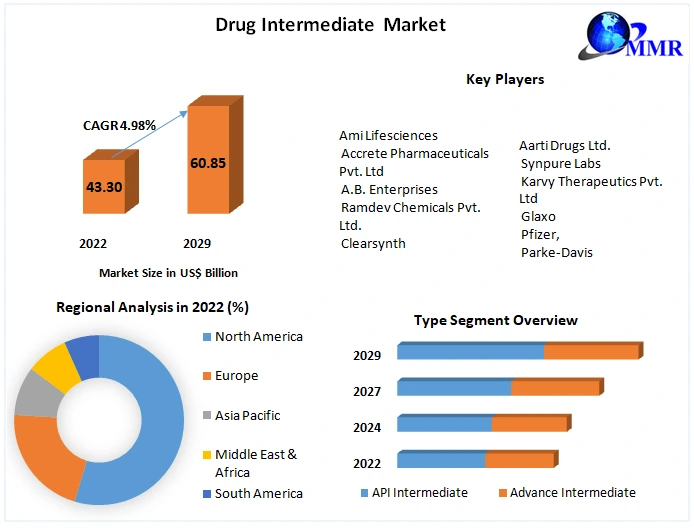 Drug Intermediate Market

MMR

CAGR 4.98%

43.30

60.85

2022

2029

Market Size in US$ Billion

Key Players

Ami Lifesciences
Accrete Pharmaceuticals Pvt. Ltd
A.B. Enterprises
Ramdev Chemicals Pvt. Ltd.
Clearsynth

Aarti Drugs Ltd.
Synpure Labs
Karvy Therapeutics Pvt. Ltd
Glaxo
Pfizer,
Parke-Davis

Regional Analysis in 2022 (%)

North America
Europe
Asia Pacific
Middle East & Africa
South America

Type Segment Overview

2029
2027
2024
2022

API Intermediate
Advance Intermediate